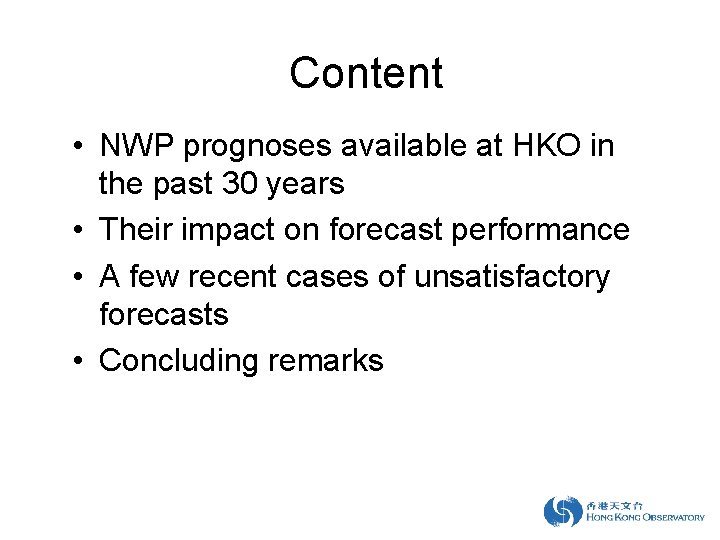 Content

• NWP prognoses available at HKO in the past 30 years
• Their impact on forecast performance
• A few recent cases of unsatisfactory forecasts
• Concluding remarks

香港天文台
HONG KONG OBSERVATORY